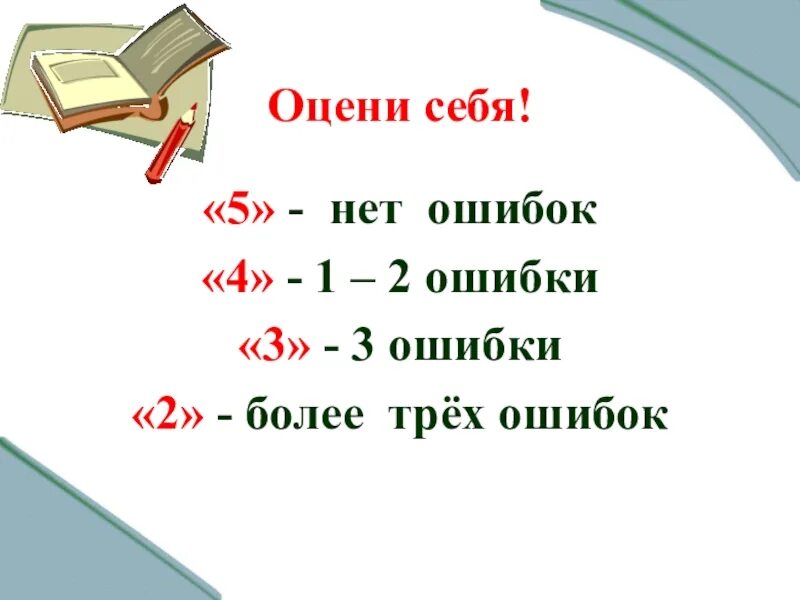 Оцени себя!

«5» - нет ошибок

«4» - 1 – 2 ошибки

«3» - 3 ошибки

«2» - более трёх ошибок